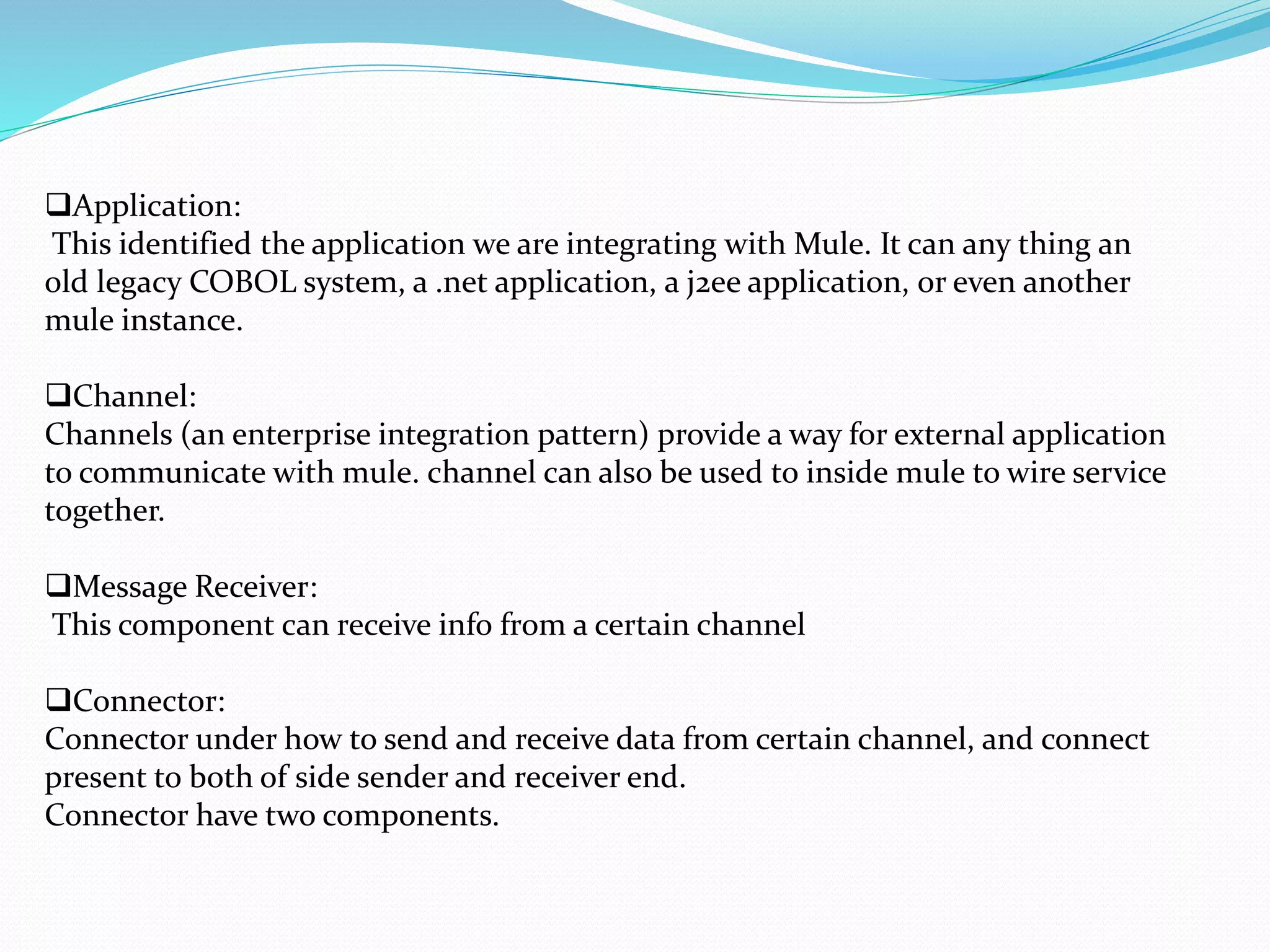 ❑Application:
This identified the application we are integrating with Mule. It can any thing an old legacy COBOL system, a .net application, a j2ee application, or even another mule instance.

❑Channel:
Channels (an enterprise integration pattern) provide a way for external application to communicate with mule. channel can also be used to inside mule to wire service together.

❑Message Receiver:
This component can receive info from a certain channel

❑Connector:
Connector under how to send and receive data from certain channel, and connect present to both of side sender and receiver end.
Connector have two components.